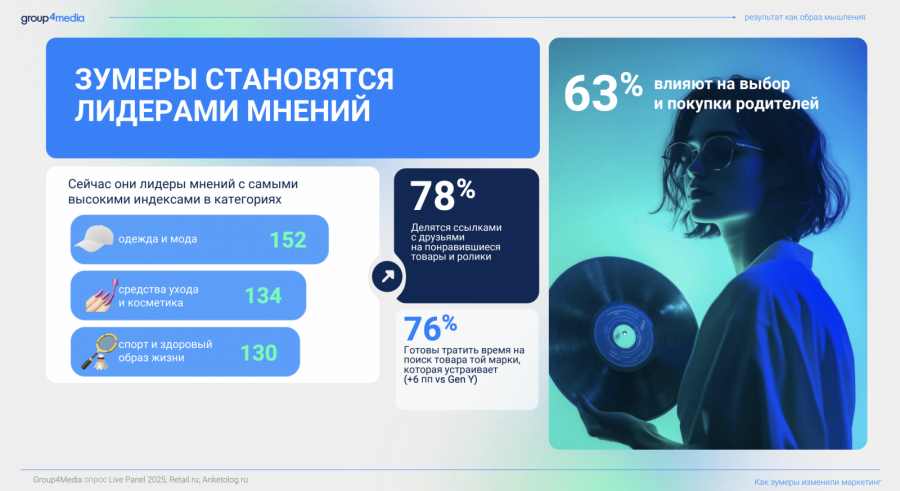 group4media

результат как образ мышления

ЗУМЕРЫ СТАНОВЯТСЯ ЛИДЕРАМИ МНЕНИЙ

Сейчас они лидеры мнений с самыми высокими индексами в категориях

одежда и мода 152

средства ухода и косметика 134

спорт и здоровый образ жизни 130

78%

Делятся ссылками с друзьями на понравившиеся товары и ролики

76%

Готовы тратить время на поиск товара той марки, которая устраивает (+6 пп vs Gen Y)

63% влияют на выбор и покупки родителей

Group4Media опрос Live Panel 2025; Retail.ru; Anketolog.ru

Как зумеры изменили маркетинг